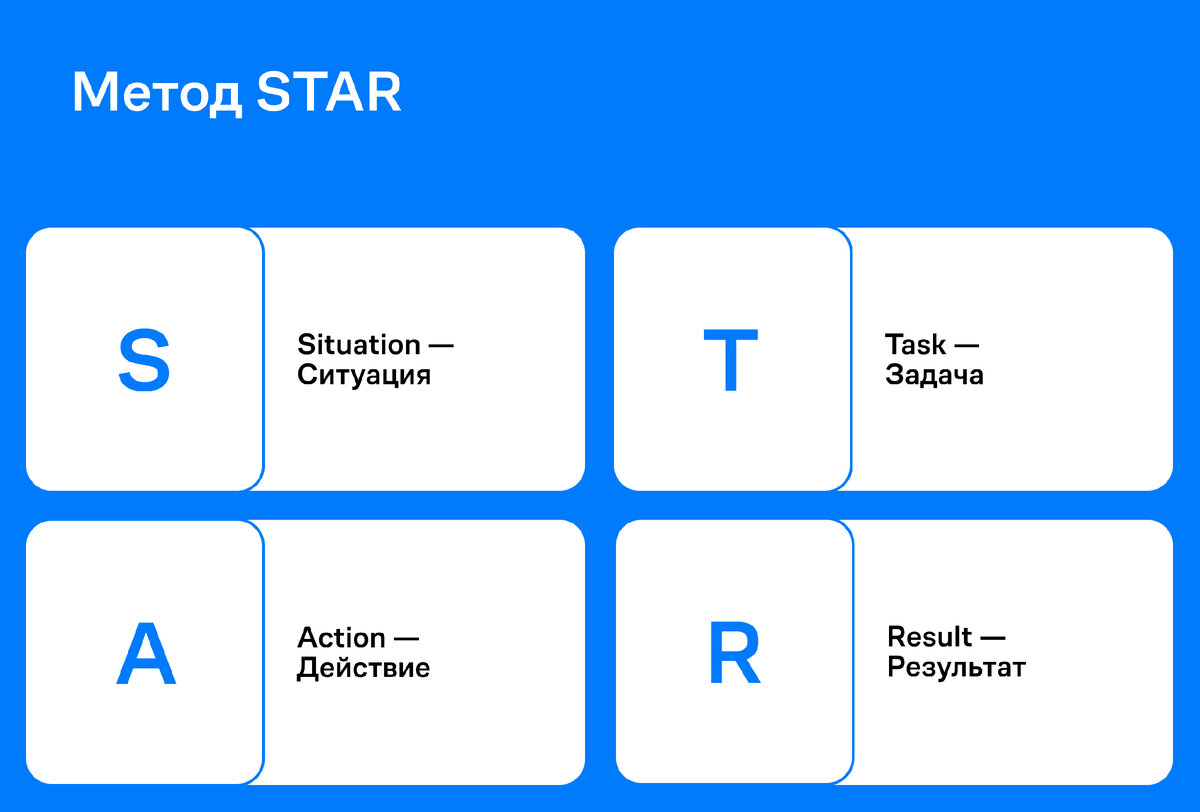 Метод STAR

S

Situation — Ситуация

T

Task — Задача

A

Action — Действие

R

Result — Результат